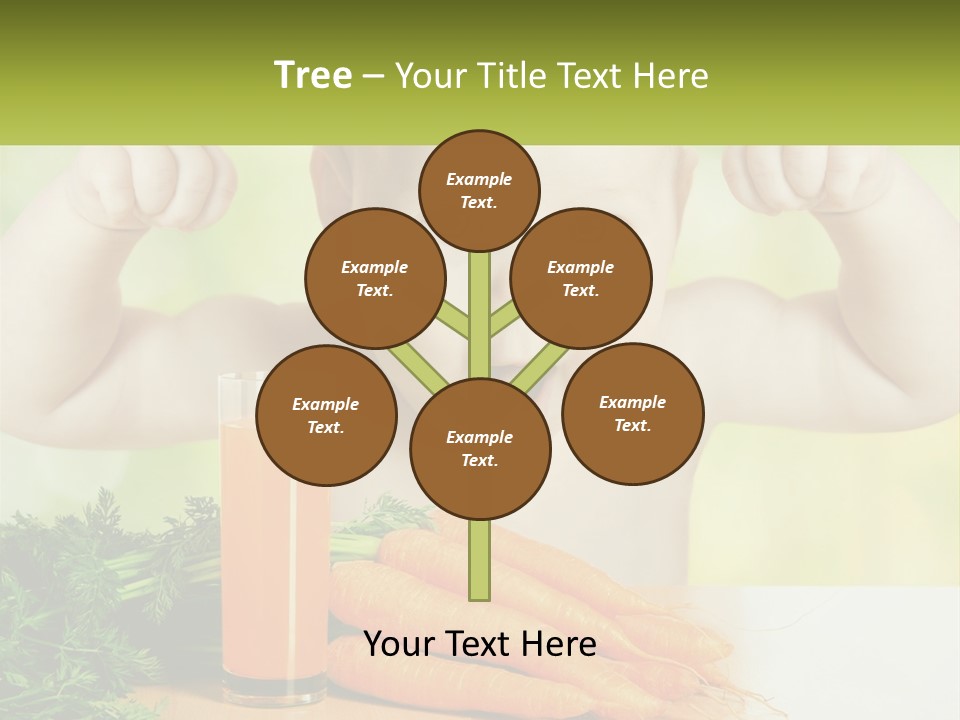 Tree – Your Title Text Here

Example Text.

Example Text.

Example Text.

Example Text.

Example Text.

Example Text.

Your Text Here